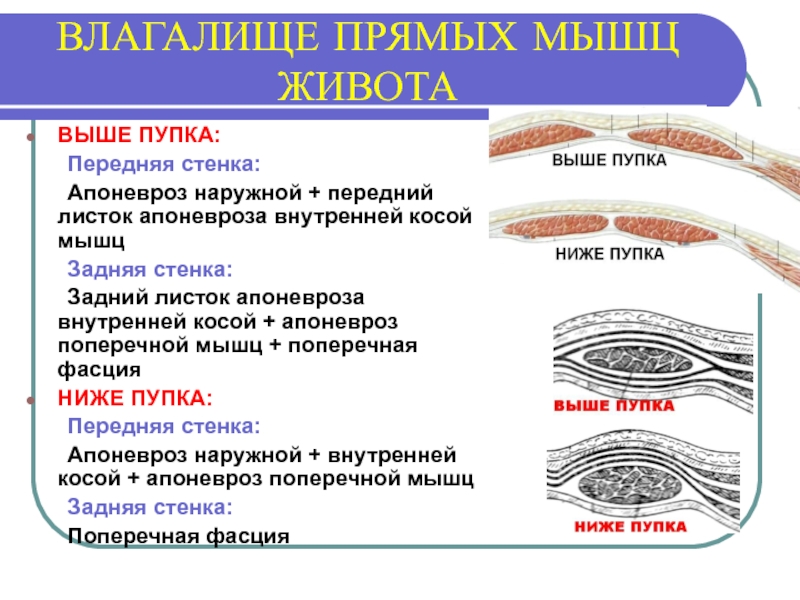 ВЛАГАЛИЩЕ ПРЯМЫХ МЫШЦ ЖИВОТА

ВЫШЕ ПУПКА:

Передняя стенка:

Апоневроз наружной + передний листок апоневроза внутренней косой мышц

Задняя стенка:

Задний листок апоневроза внутренней косой + апоневроз поперечной мышц + поперечная фасция

НИЖЕ ПУПКА:

Передняя стенка:

Апоневроз наружной + внутренней косой + апоневроз поперечной мышц

Задняя стенка:

Поперечная фасция

ВЫШЕ ПУПКА

НИЖЕ ПУПКА

ВЫШЕ ПУПКА

НИЖЕ ПУПКА